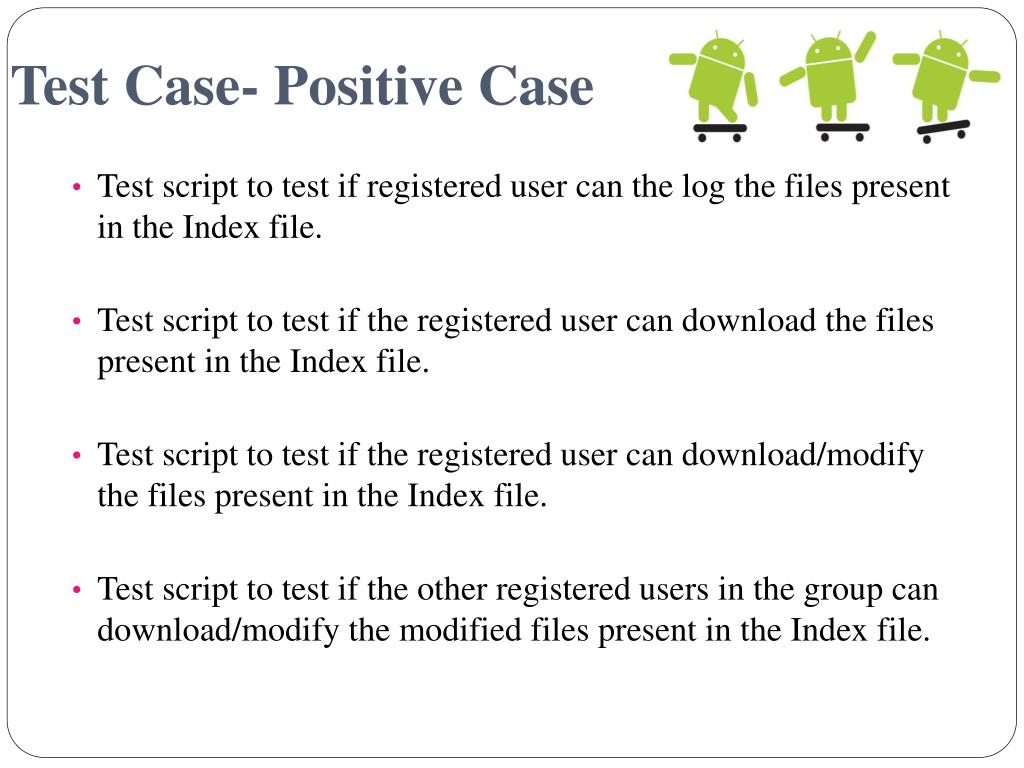 Test Case- Positive Case

• Test script to test if registered user can the log the files present in the Index file.

• Test script to test if the registered user can download the files present in the Index file.

• Test script to test if the registered user can download/modify the files present in the Index file.

• Test script to test if the other registered users in the group can download/modify the modified files present in the Index file.